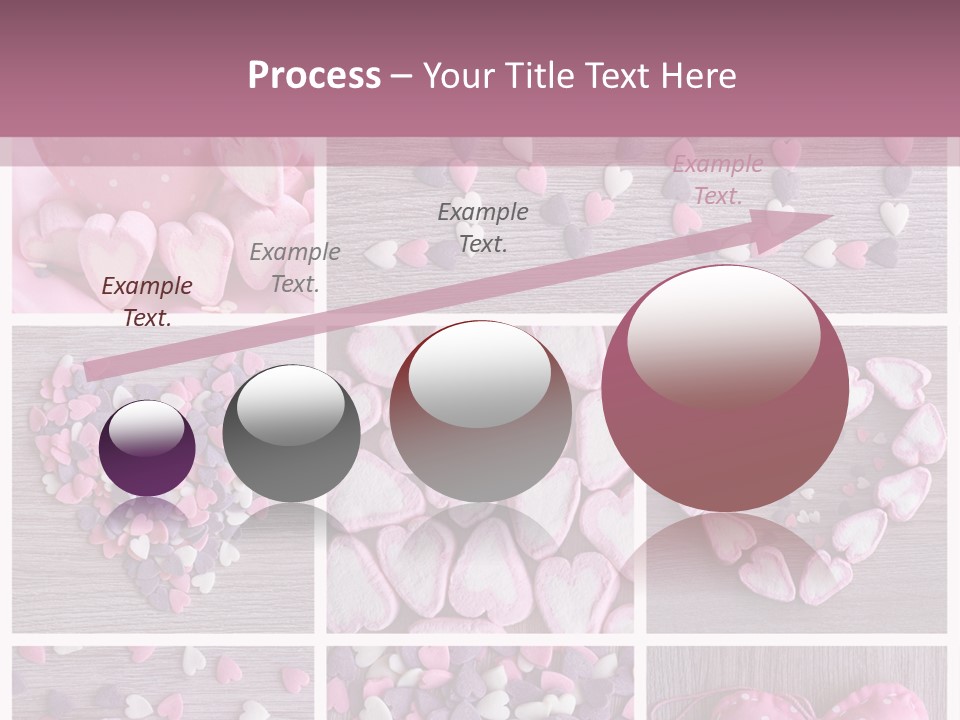 Process – Your Title Text Here

Example Text.

Example Text.

Example Text.

Example Text.